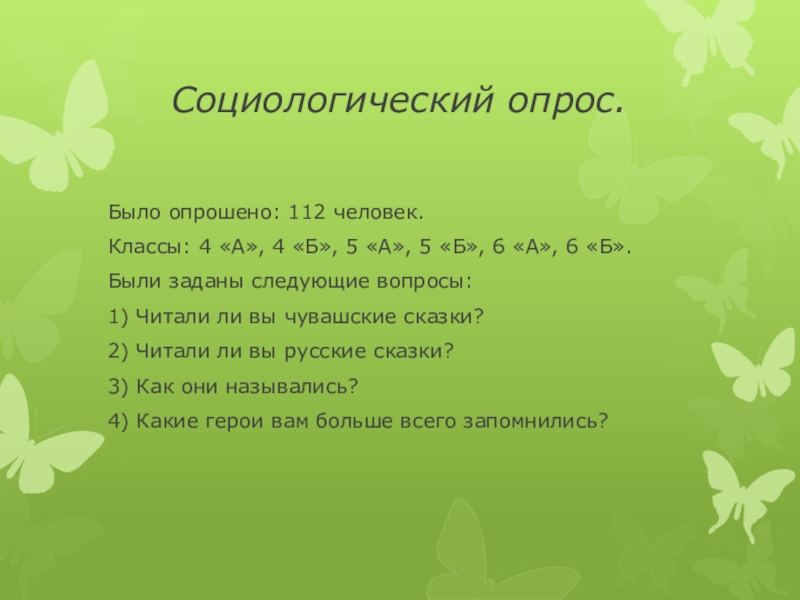 Социологический опрос.

Было опрошено: 112 человек.

Классы: 4 «А», 4 «Б», 5 «А», 5 «Б», 6 «А», 6 «Б».

Были заданы следующие вопросы:

1) Читали ли вы чувашские сказки?

2) Читали ли вы русские сказки?

3) Как они назывались?

4) Какие герои вам больше всего запомнились?